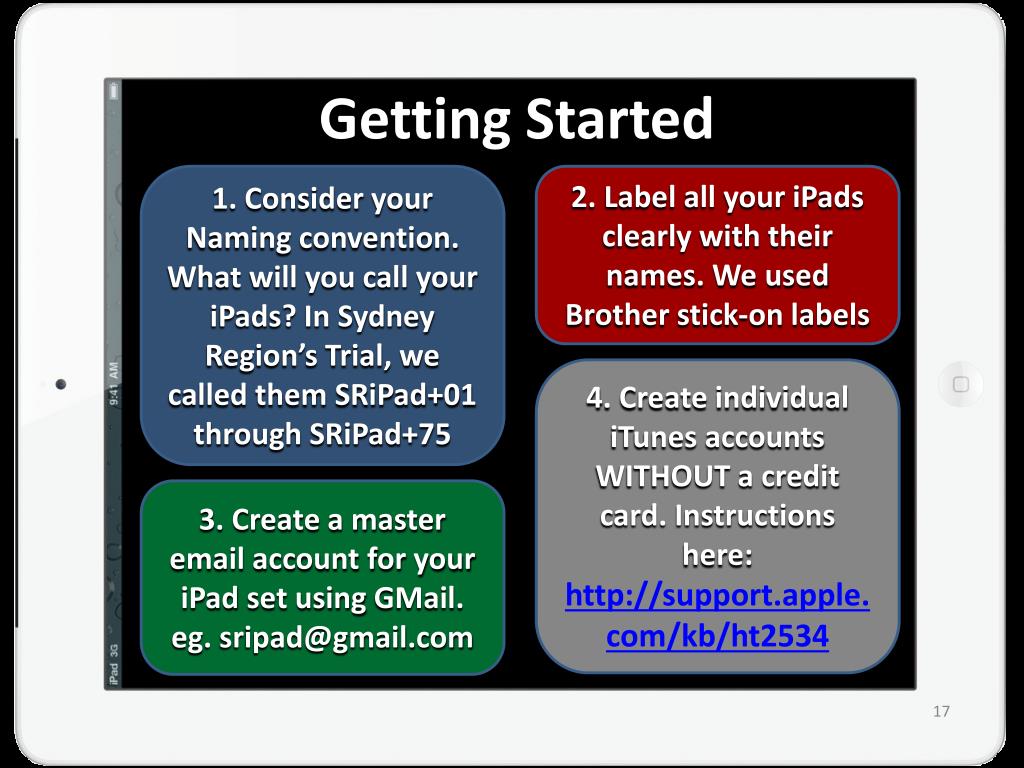 iPad 3G

9:41 AM

Getting Started

1. Consider your Naming convention. What will you call your iPads? In Sydney Region's Trial, we called them SRiPad+01 through SRiPad+75

2. Label all your iPads clearly with their names. We used Brother stick-on labels

3. Create a master email account for your iPad set using GMail. eg. sripad@gmail.com

4. Create individual iTunes accounts WITHOUT a credit card. Instructions here: http://support.apple.com/kb/ht2534

17